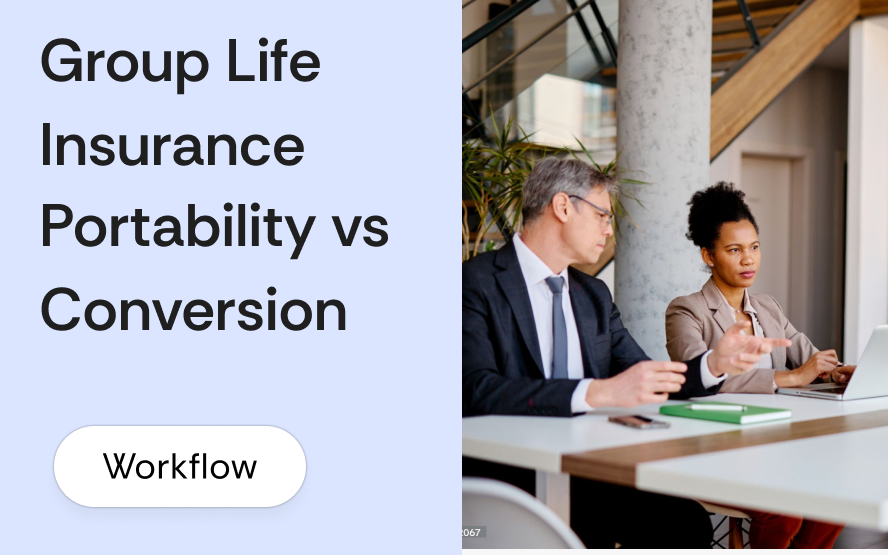 Group Life Insurance Portability vs Conversion

Workflow

2067